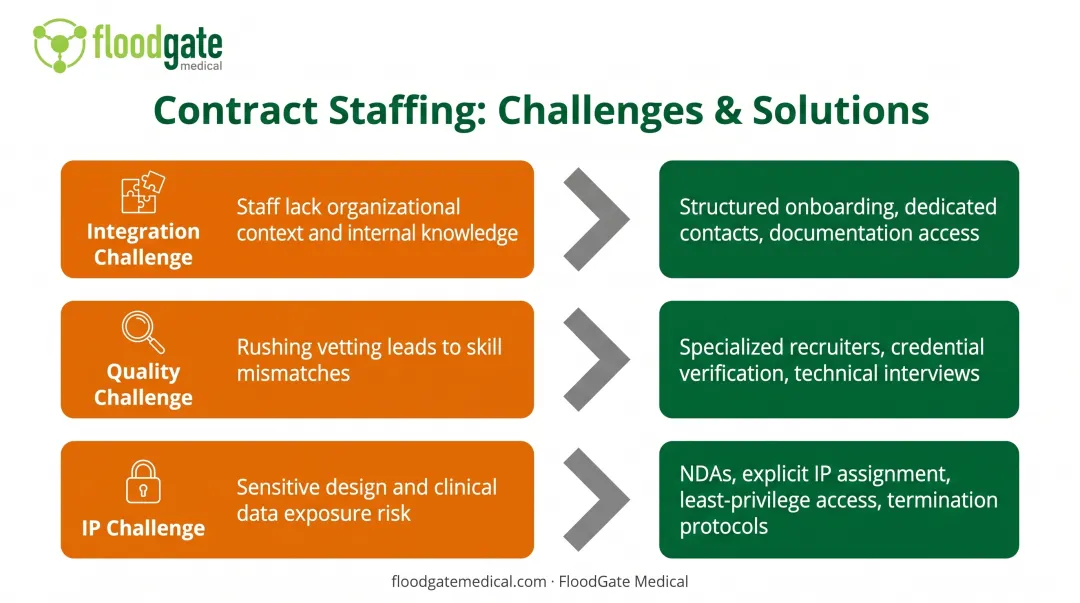 floodgate
medical

Contract Staffing: Challenges & Solutions

Integration Challenge

Staff lack organizational context and internal knowledge

Structured onboarding, dedicated contacts, documentation access

Quality Challenge

Rushing vetting leads to skill mismatches

Specialized recruiters, credential verification, technical interviews

IP Challenge

Sensitive design and clinical data exposure risk

NDAs, explicit IP assignment, least-privilege access, termination protocols

floodgatemedical.com · FloodGate Medical